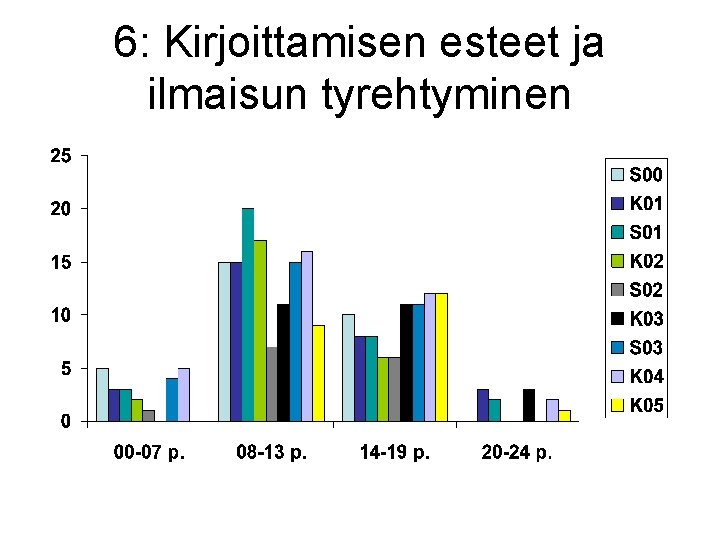 6: Kirjoittamisen esteet ja ilmaisun tyrehtyminen

25
20
15
10
5
0

00-07 p.
08-13 p.
14-19 p.
20-24 p.

S00
K01
S01
K02
S02
K03
S03
K04
K05